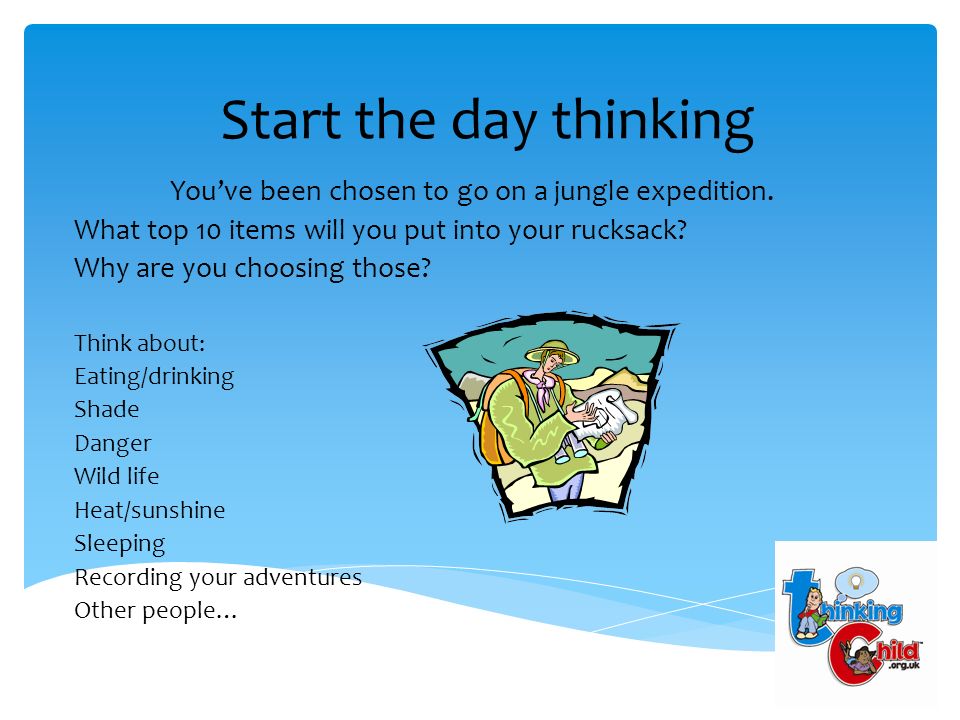 Start the day thinking

You've been chosen to go on a jungle expedition.
What top 10 items will you put into your rucksack?
Why are you choosing those?

Think about:
Eating/drinking
Shade
Danger
Wild life
Heat/sunshine
Sleeping
Recording your adventures
Other people…

thinking Child .org.uk